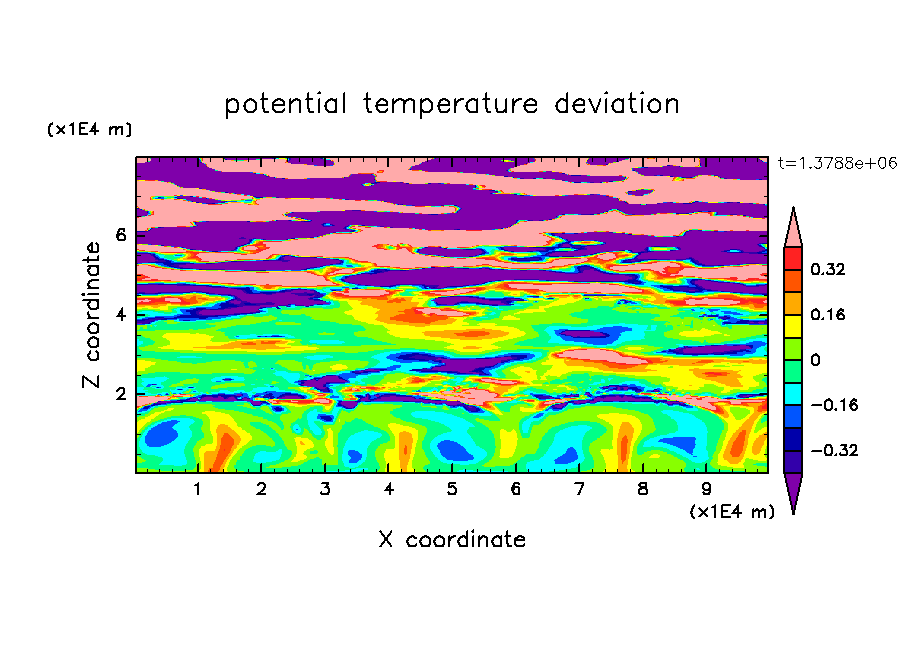 potential temperature deviation

(x1E4 m)

t=1.3788e+06

Z coordinate

6
4
2

0.32
0.16
0
−0.16
−0.32

1 2 3 4 5 6 7 8 9

(x1E4 m)

X coordinate